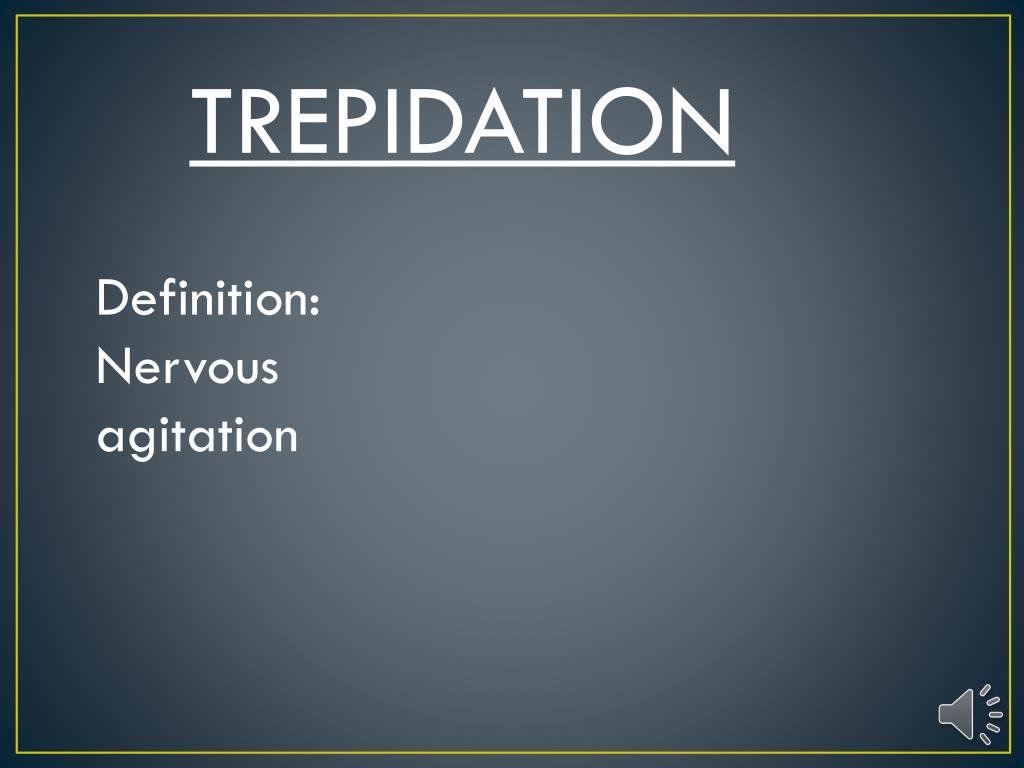 TREPIDATION

Definition:
Nervous agitation